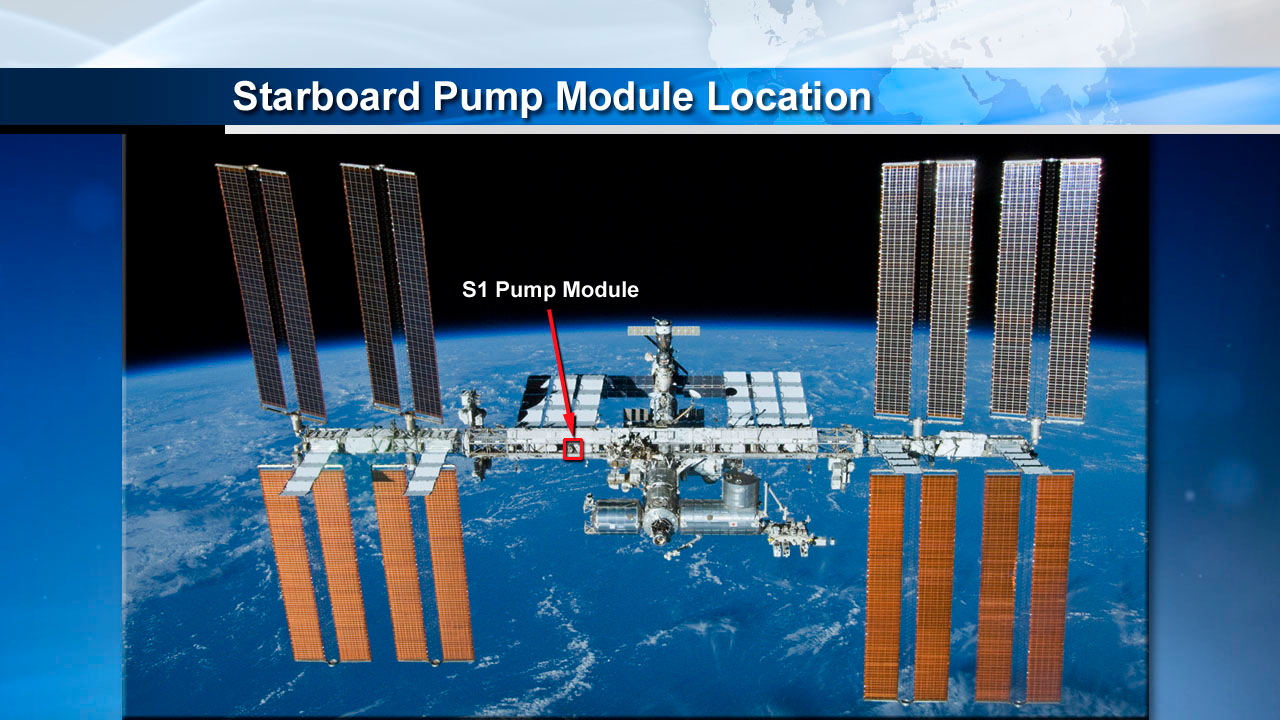 Starboard Pump Module Location

S1 Pump Module